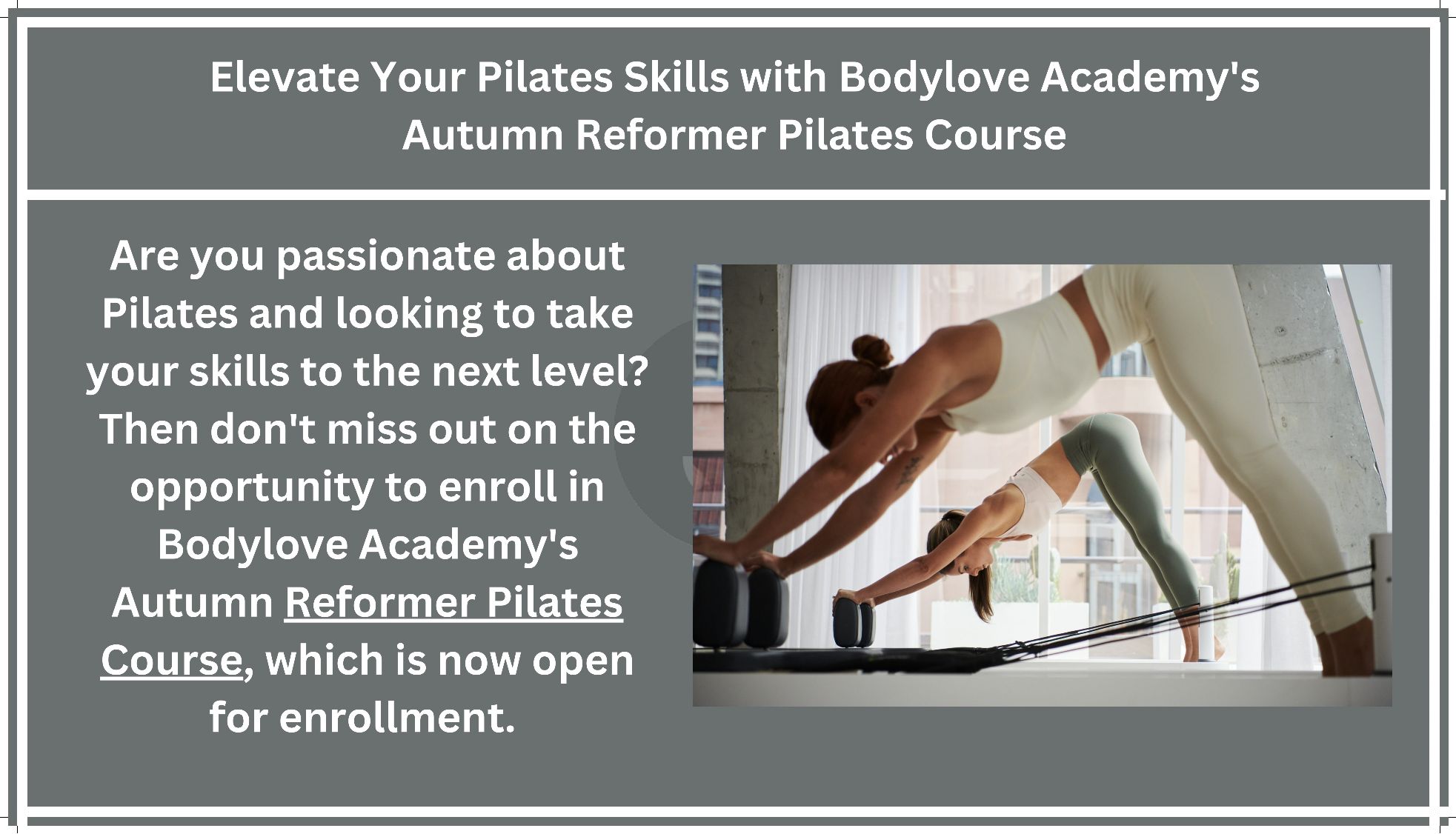 Elevate Your Pilates Skills with Bodylove Academy's Autumn Reformer Pilates Course

Are you passionate about Pilates and looking to take your skills to the next level? Then don't miss out on the opportunity to enroll in Bodylove Academy's Autumn Reformer Pilates Course, which is now open for enrollment.